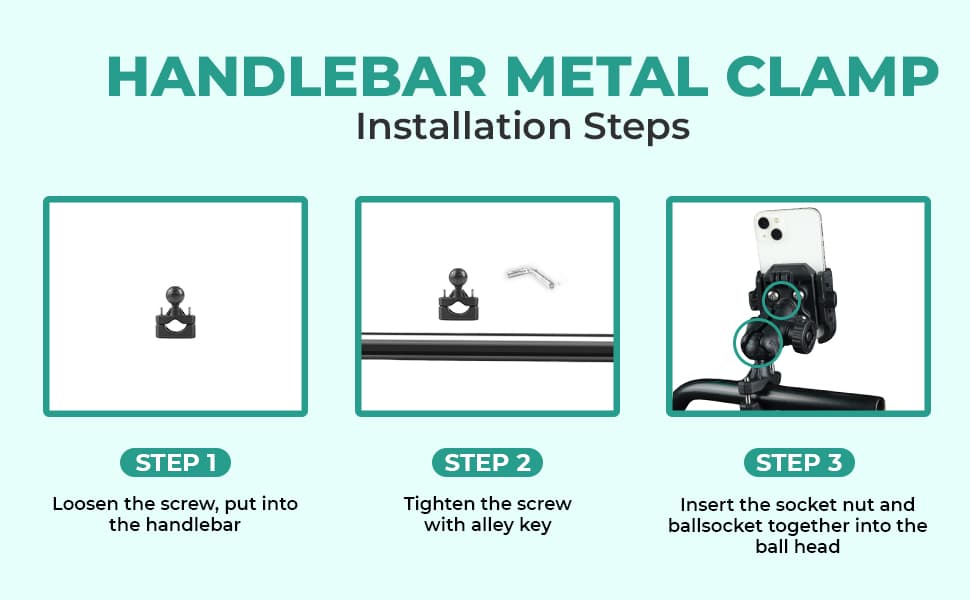 HANDLEBAR METAL CLAMP
Installation Steps

STEP 1
Loosen the screw, put into the handlebar

STEP 2
Tighten the screw with alley key

STEP 3
Insert the socket nut and ballsocket together into the ball head